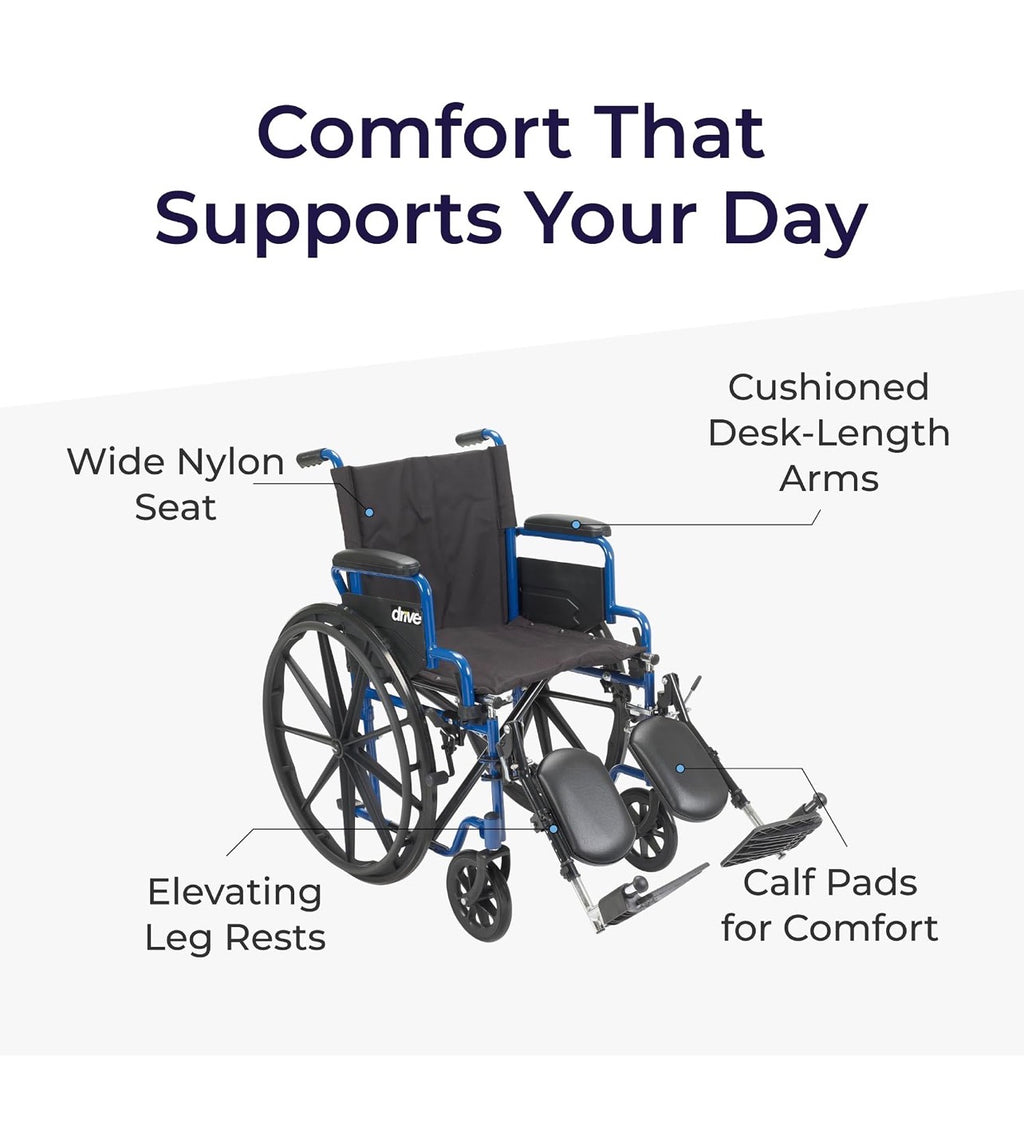 Comfort That Supports Your Day

Wide Nylon Seat

Cushioned Desk-Length Arms

drive

Elevating Leg Rests

Calf Pads for Comfort